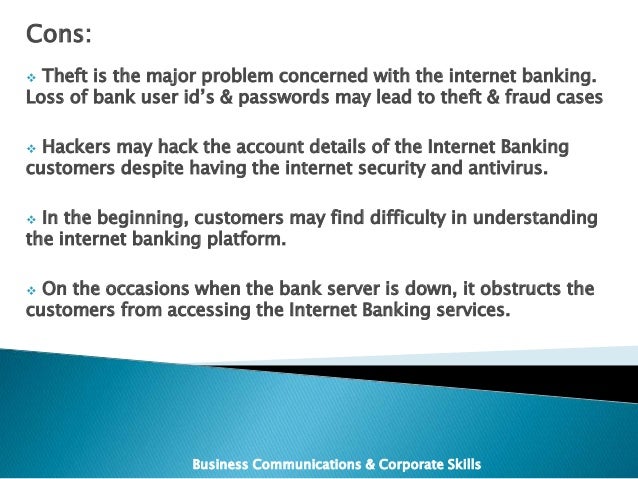 Cons:

❖ Theft is the major problem concerned with the internet banking. Loss of bank user id's & passwords may lead to theft & fraud cases

❖ Hackers may hack the account details of the Internet Banking customers despite having the internet security and antivirus.

❖ In the beginning, customers may find difficulty in understanding the internet banking platform.

❖ On the occasions when the bank server is down, it obstructs the customers from accessing the Internet Banking services.

Business Communications & Corporate Skills